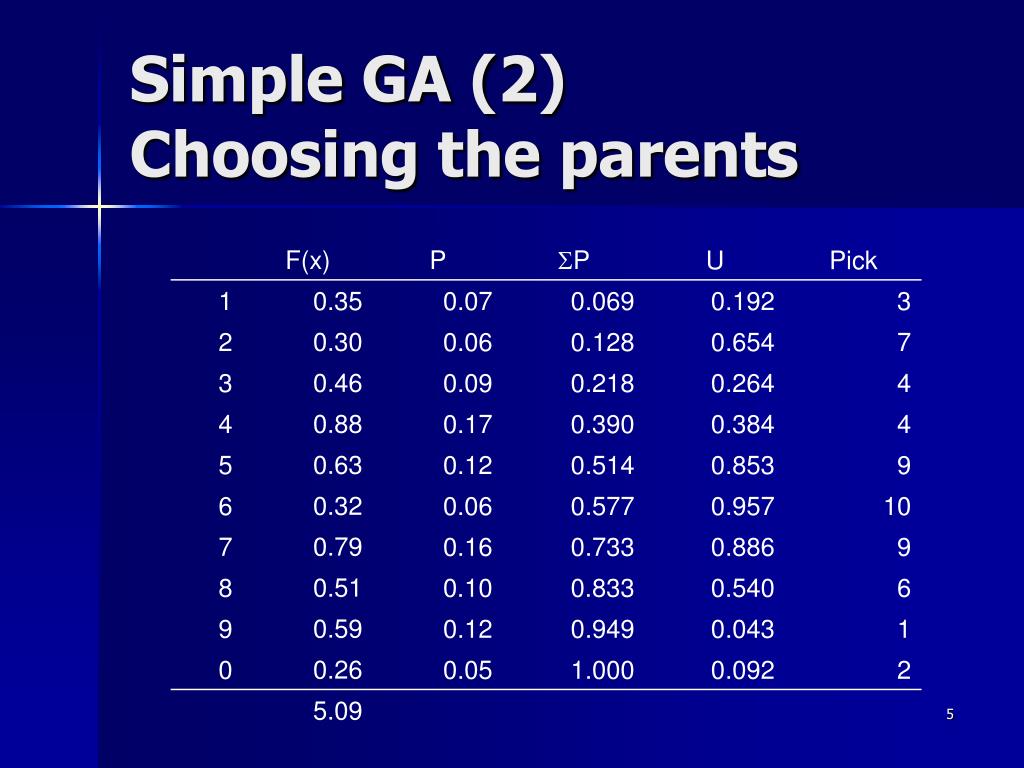 Simple GA (2)
Choosing the parents

| | F(x) | P | $\Sigma$P | U | Pick |
|---|---|---|---|---|---|
| 1 | 0.35 | 0.07 | 0.069 | 0.192 | 3 |
| 2 | 0.30 | 0.06 | 0.128 | 0.654 | 7 |
| 3 | 0.46 | 0.09 | 0.218 | 0.264 | 4 |
| 4 | 0.88 | 0.17 | 0.390 | 0.384 | 4 |
| 5 | 0.63 | 0.12 | 0.514 | 0.853 | 9 |
| 6 | 0.32 | 0.06 | 0.577 | 0.957 | 10 |
| 7 | 0.79 | 0.16 | 0.733 | 0.886 | 9 |
| 8 | 0.51 | 0.10 | 0.833 | 0.540 | 6 |
| 9 | 0.59 | 0.12 | 0.949 | 0.043 | 1 |
| 0 | 0.26 | 0.05 | 1.000 | 0.092 | 2 |
| | 5.09 | | | | |

5